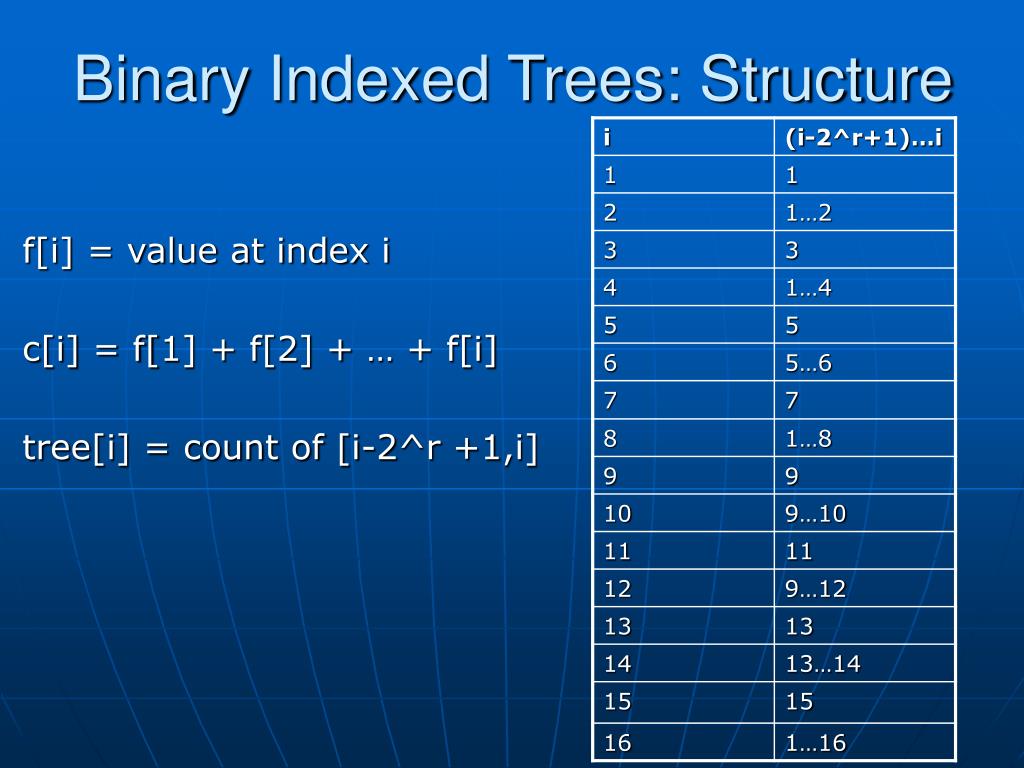 Binary Indexed Trees: Structure

f[i] = value at index i

c[i] = f[1] + f[2] + … + f[i]

tree[i] = count of [i-2^r +1,i]

| i | (i-2^r+1)…i |
|---|---|
| 1 | 1 |
| 2 | 1…2 |
| 3 | 3 |
| 4 | 1…4 |
| 5 | 5 |
| 6 | 5…6 |
| 7 | 7 |
| 8 | 1…8 |
| 9 | 9 |
| 10 | 9…10 |
| 11 | 11 |
| 12 | 9…12 |
| 13 | 13 |
| 14 | 13…14 |
| 15 | 15 |
| 16 | 1…16 |